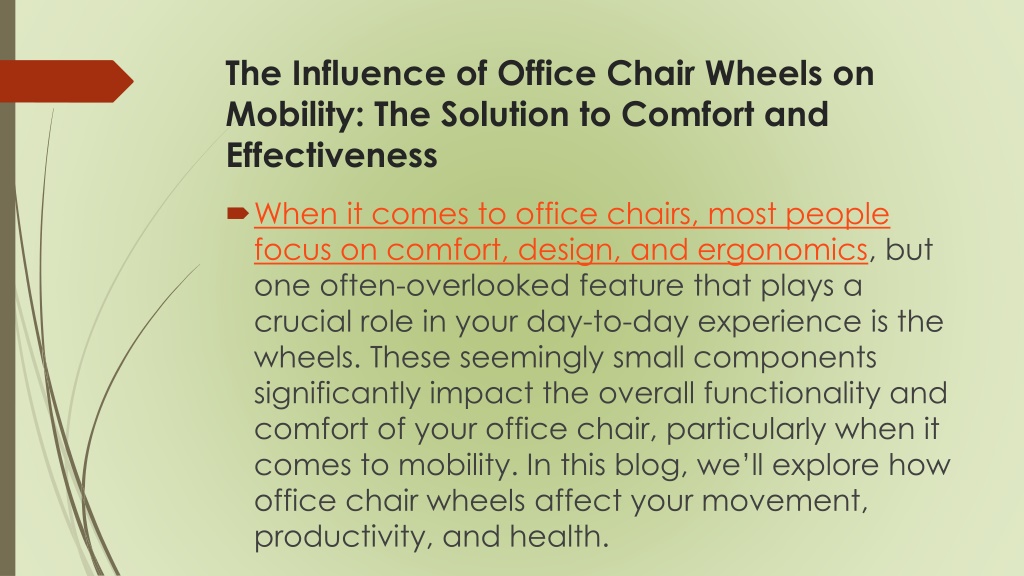 The Influence of Office Chair Wheels on Mobility: The Solution to Comfort and Effectiveness

When it comes to office chairs, most people focus on comfort, design, and ergonomics, but one often-overlooked feature that plays a crucial role in your day-to-day experience is the wheels. These seemingly small components significantly impact the overall functionality and comfort of your office chair, particularly when it comes to mobility. In this blog, we'll explore how office chair wheels affect your movement, productivity, and health.